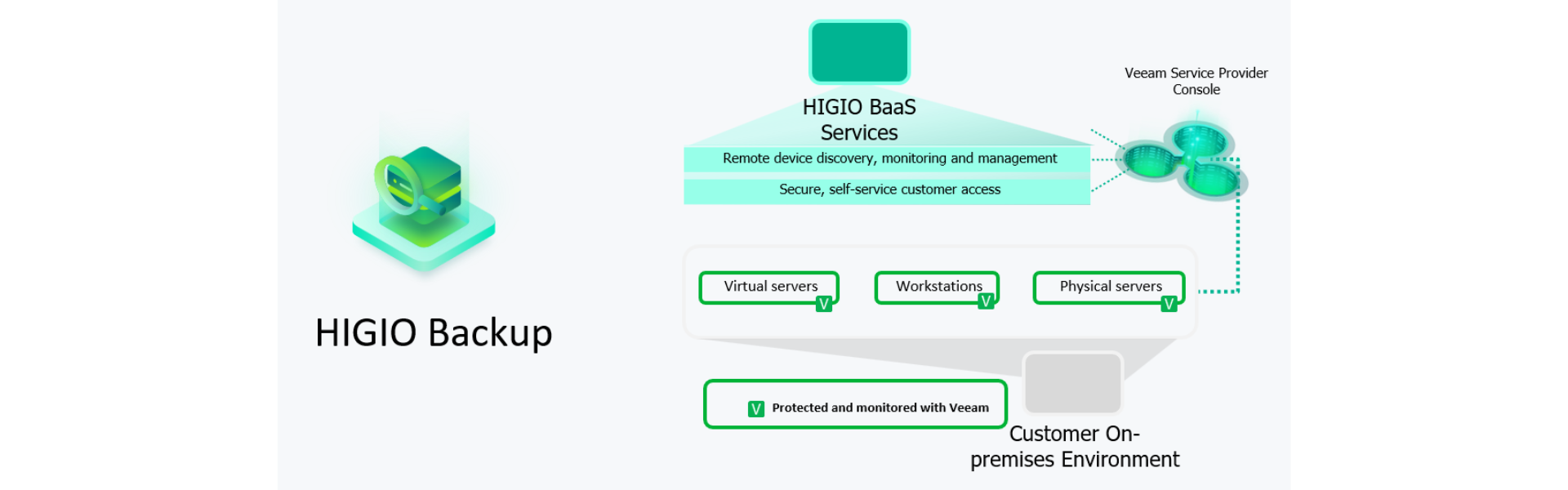 HIGIO Backup

HIGIO BaaS Services

Remote device discovery, monitoring and management

Secure, self-service customer access

Veeam Service Provider Console

Virtual servers V

Workstations V

Physical servers V

V Protected and monitored with Veeam

Customer On-premises Environment